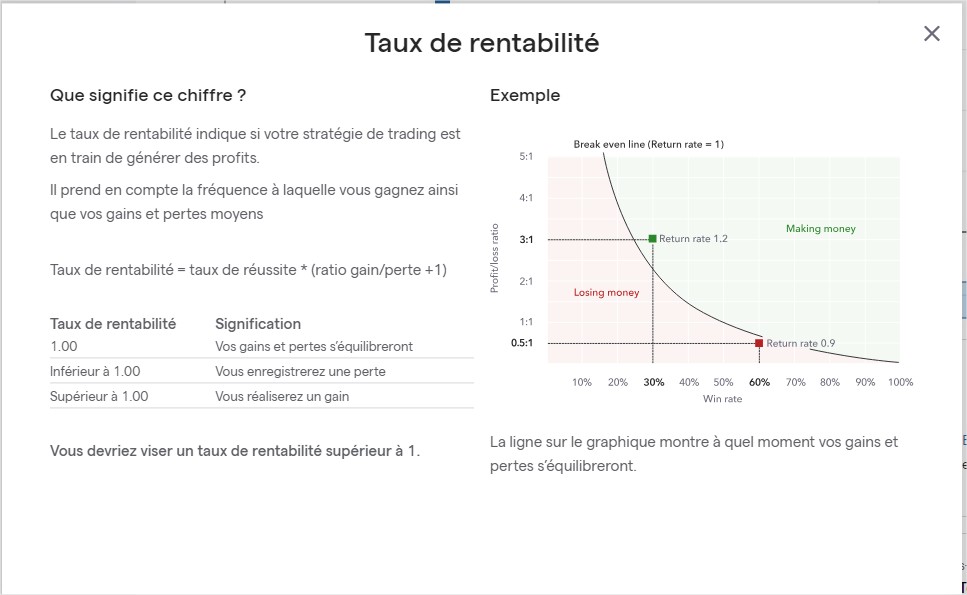 Taux de rentabilité

×

Que signifie ce chiffre ?

Le taux de rentabilité indique si votre stratégie de trading est en train de générer des profits.

Il prend en compte la fréquence à laquelle vous gagnez ainsi que vos gains et pertes moyens

Taux de rentabilité = taux de réussite * (ratio gain/perte +1)

| Taux de rentabilité | Signification |
|---|---|
| 1.00 | Vos gains et pertes s'équilibreront |
| Inférieur à 1.00 | Vous enregistrerez une perte |
| Supérieur à 1.00 | Vous réaliserez un gain |

Vous devriez viser un taux de rentabilité supérieur à 1.

Exemple

Break even line (Return rate = 1)

5:1
4:1
3:1
2:1
1:1
0.5:1

Profit/loss ratio

Return rate 1.2

Making money

Losing money

Return rate 0.9

10% 20% 30% 40% 50% 60% 70% 80% 90% 100%

Win rate

La ligne sur le graphique montre à quel moment vos gains et pertes s'équilibreront.